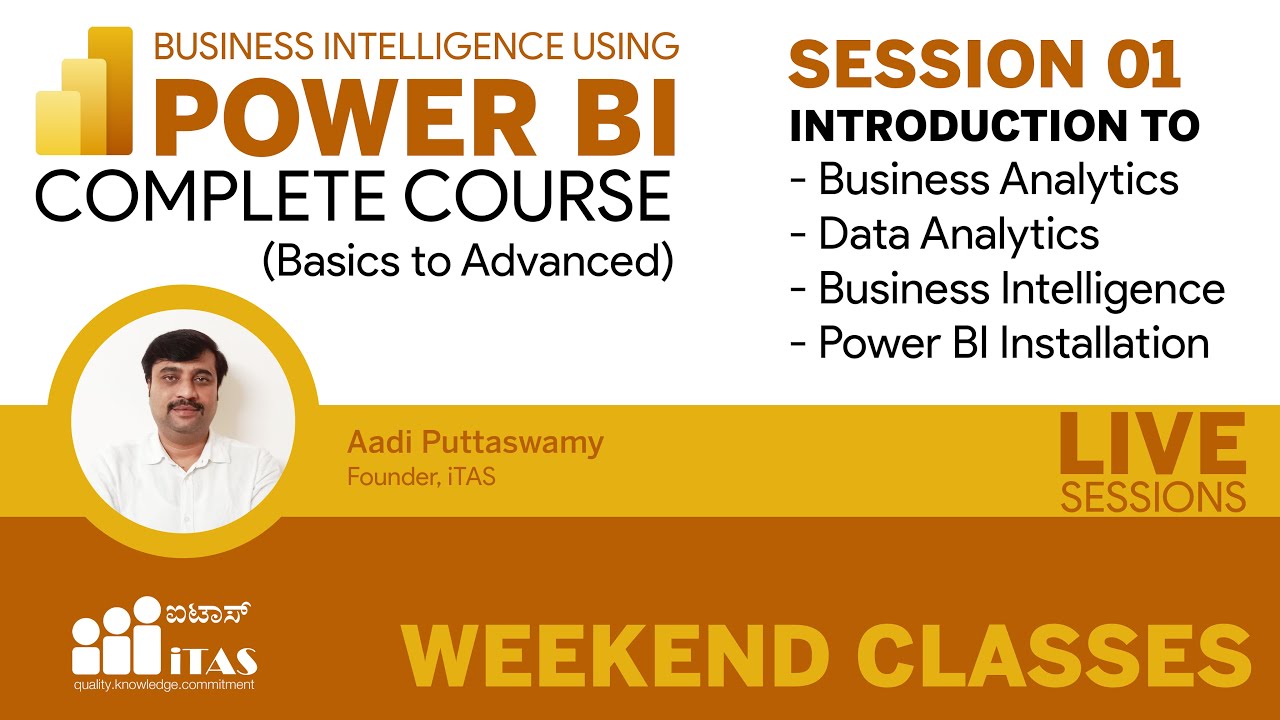 BUSINESS INTELLIGENCE USING
POWER BI
COMPLETE COURSE
(Basics to Advanced)

SESSION 01
INTRODUCTION TO
- Business Analytics
- Data Analytics
- Business Intelligence
- Power BI Installation

Aadi Puttaswamy
Founder, iTAS

LIVE
SESSIONS

ಐಟಾಸ್
iTAS
quality.knowledge.commitment

WEEKEND CLASSES